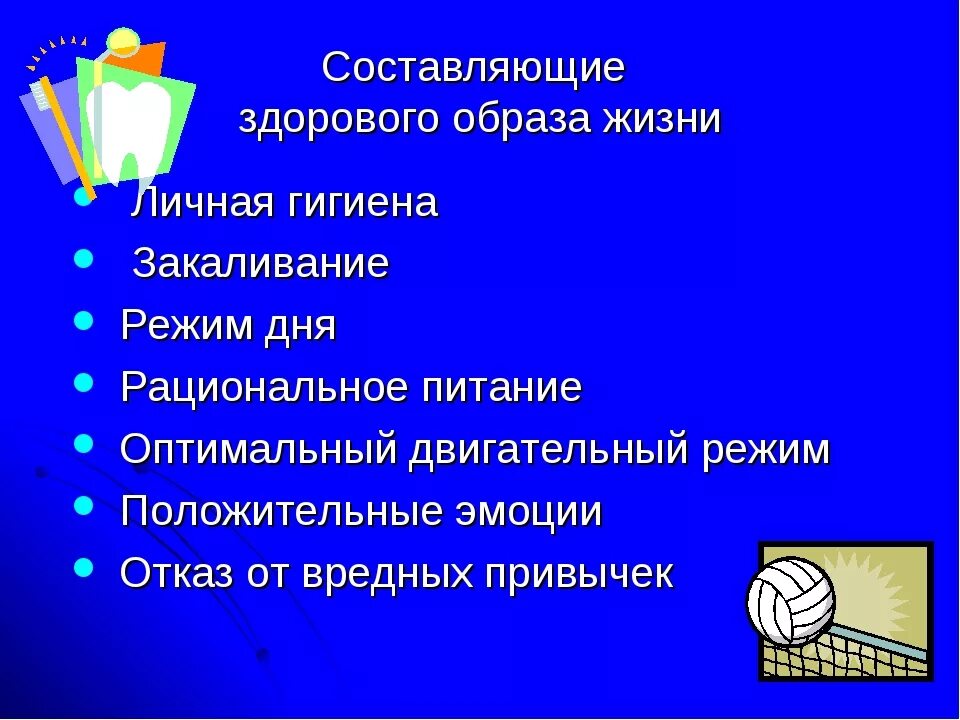 Составляющие здорового образа жизни

- Личная гигиена
- Закаливание
- Режим дня
- Рациональное питание
- Оптимальный двигательный режим
- Положительные эмоции
- Отказ от вредных привычек